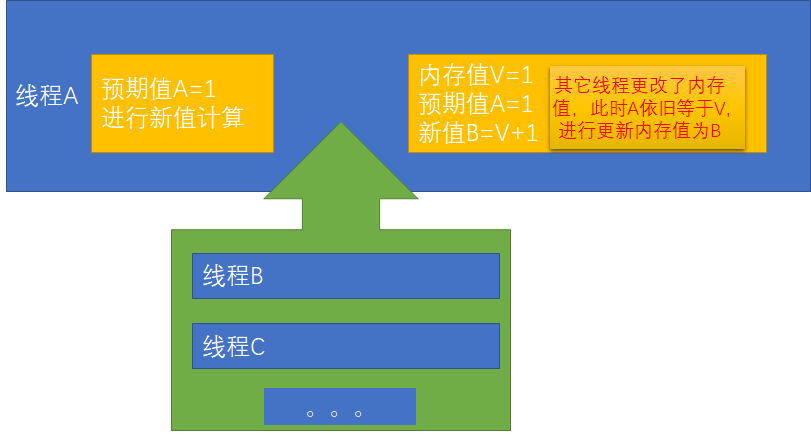 线程A

预期值A=1
进行新值计算

内存值V=1
预期值A=1
新值B=V+1

其它线程更改了内存值，此时A依旧等于V，进行更新内存值为B

线程B

线程C

。。。